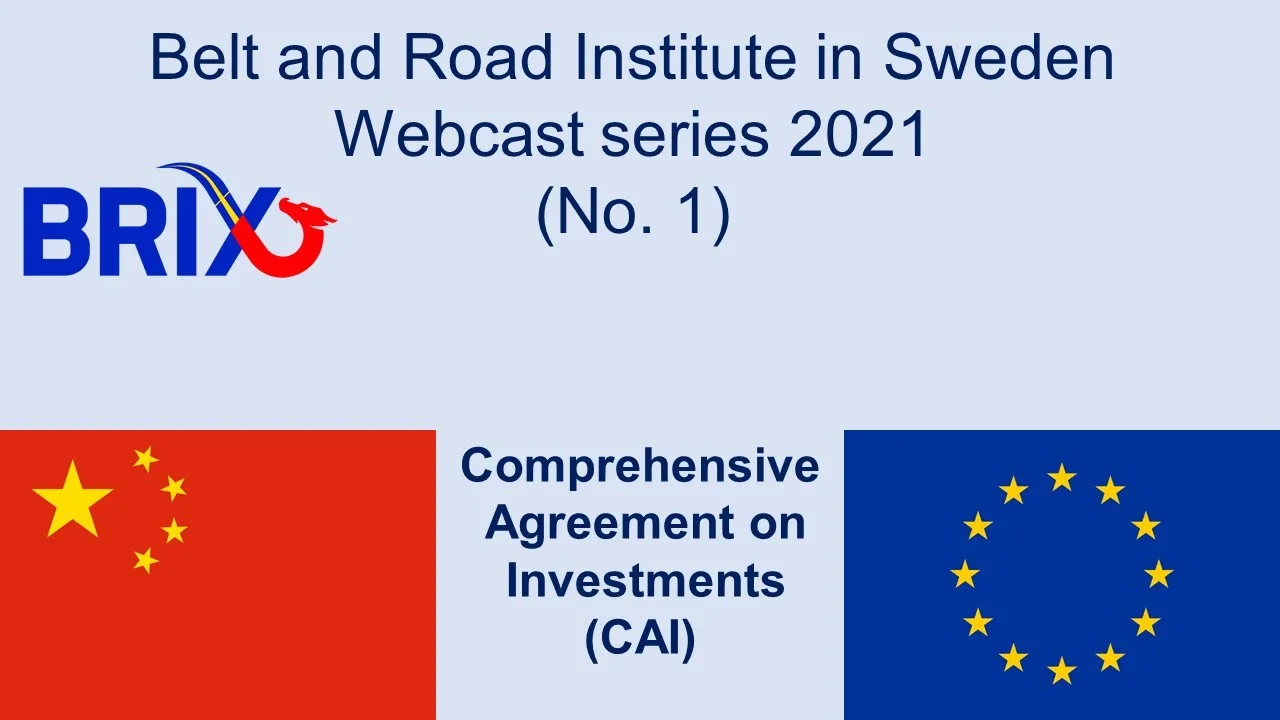 Belt and Road Institute in Sweden
Webcast series 2021
(No. 1)

BRIX

Comprehensive Agreement on Investments (CAI)